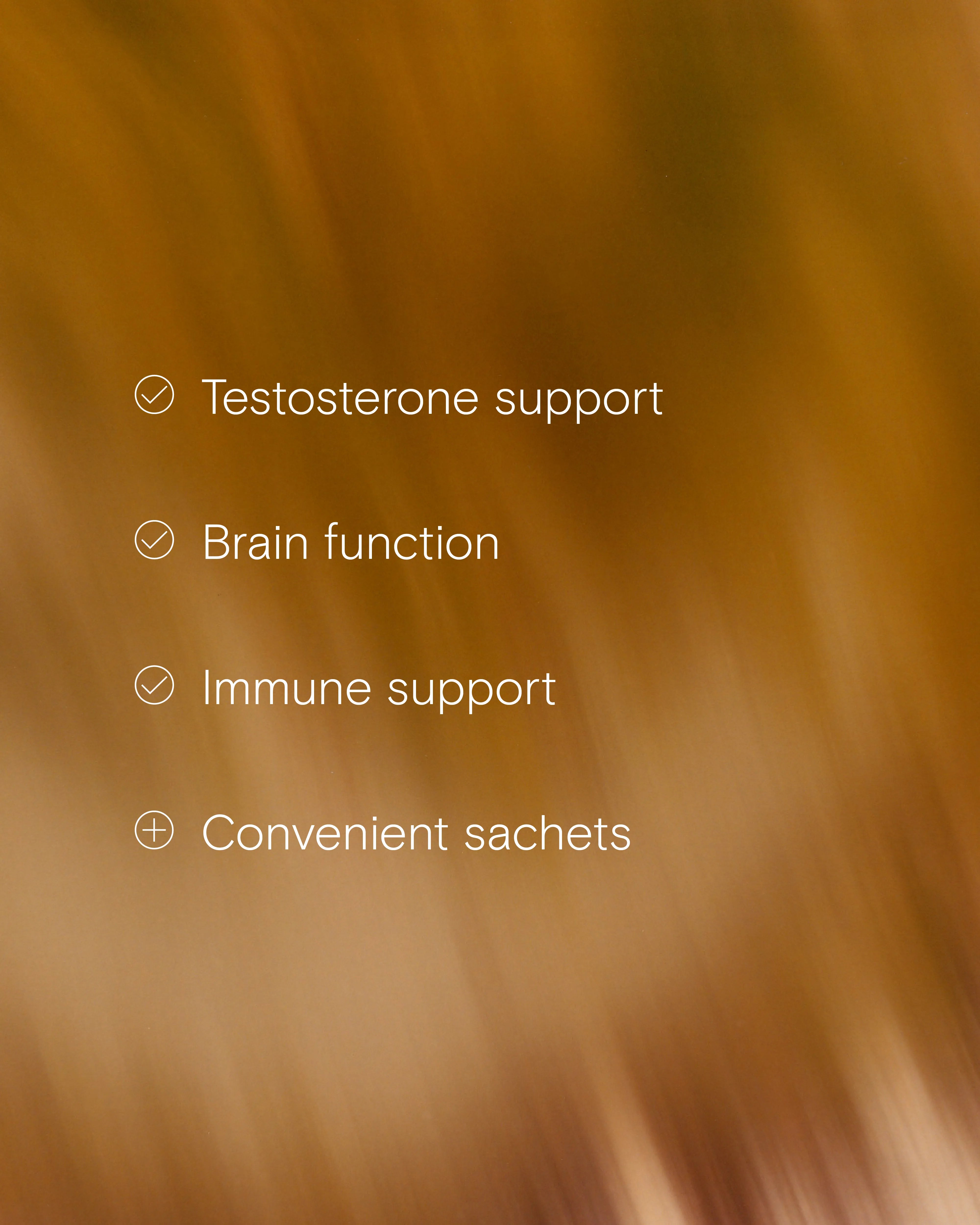 Testosterone support

Brain function

Immune support

Convenient sachets